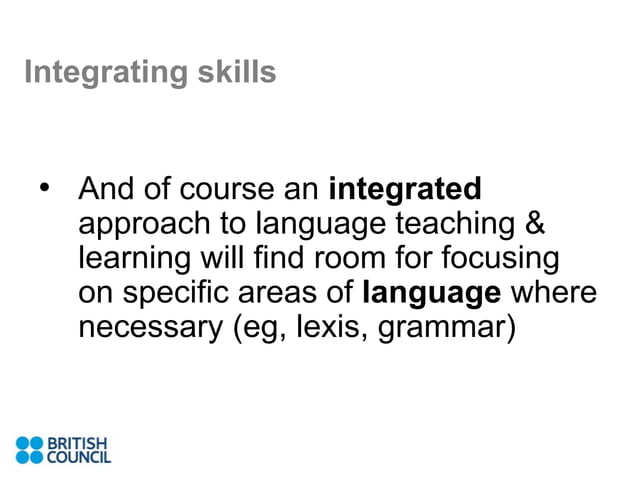 Integrating skills

• And of course an **integrated** approach to language teaching & learning will find room for focusing on specific areas of **language** where necessary (eg, lexis, grammar)

BRITISH COUNCIL